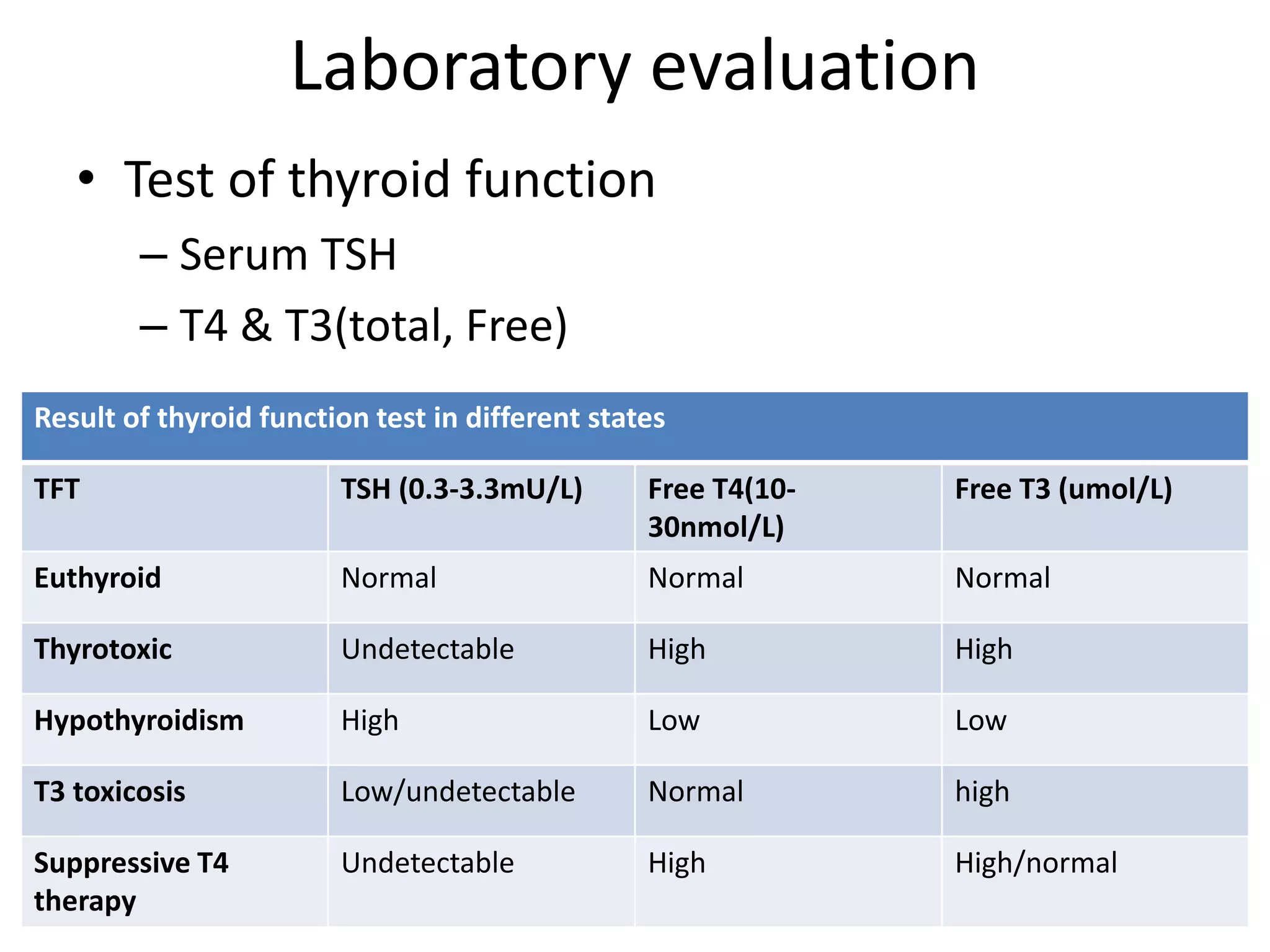 Laboratory evaluation

• Test of thyroid function
– Serum TSH
– T4 & T3(total, Free)

Result of thyroid function test in different states

| TFT | TSH (0.3-3.3mU/L) | Free T4(10-30nmol/L) | Free T3 (umol/L) |
|---|---|---|---|
| Euthyroid | Normal | Normal | Normal |
| Thyrotoxic | Undetectable | High | High |
| Hypothyroidism | High | Low | Low |
| T3 toxicosis | Low/undetectable | Normal | high |
| Suppressive T4 therapy | Undetectable | High | High/normal |